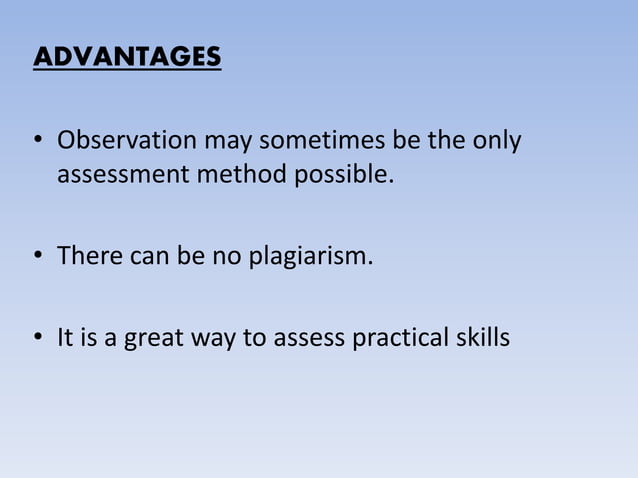 ADVANTAGES

• Observation may sometimes be the only assessment method possible.

• There can be no plagiarism.

• It is a great way to assess practical skills